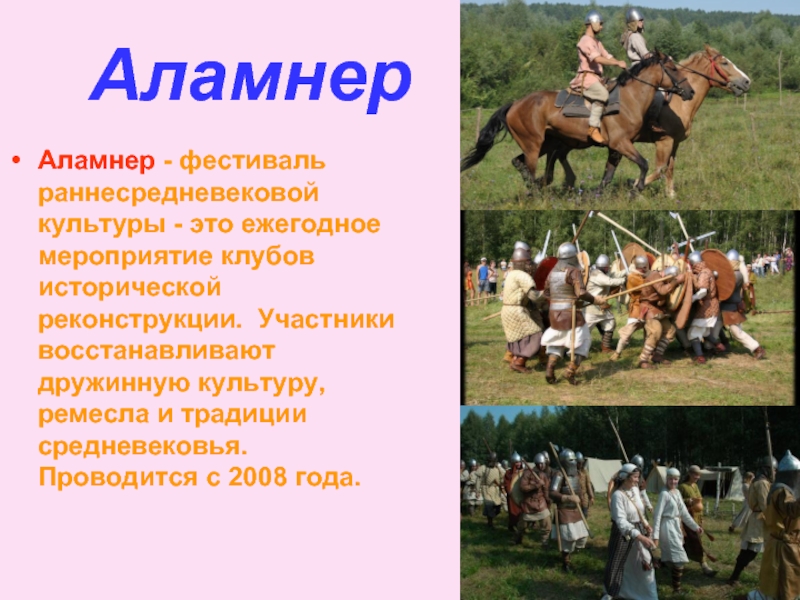 Аламнер

• Аламнер - фестиваль раннесредневековой культуры - это ежегодное мероприятие клубов исторической реконструкции. Участники восстанавливают дружинную культуру, ремесла и традиции средневековья. Проводится с 2008 года.